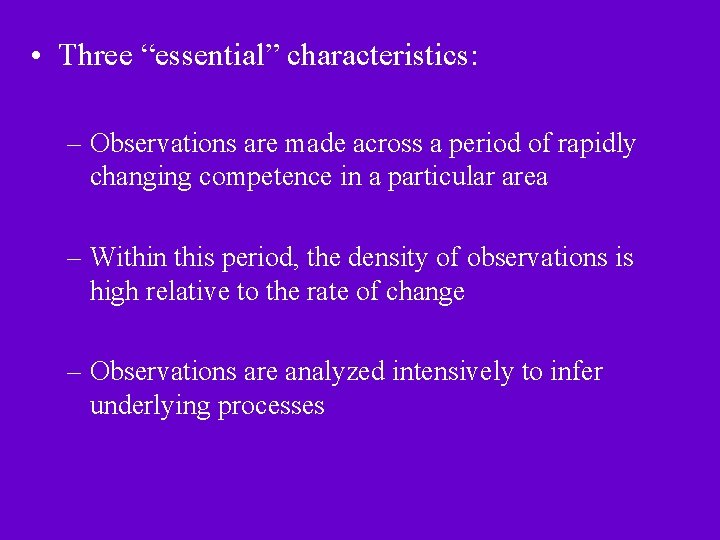 • Three “essential” characteristics:

– Observations are made across a period of rapidly changing competence in a particular area

– Within this period, the density of observations is high relative to the rate of change

– Observations are analyzed intensively to infer underlying processes